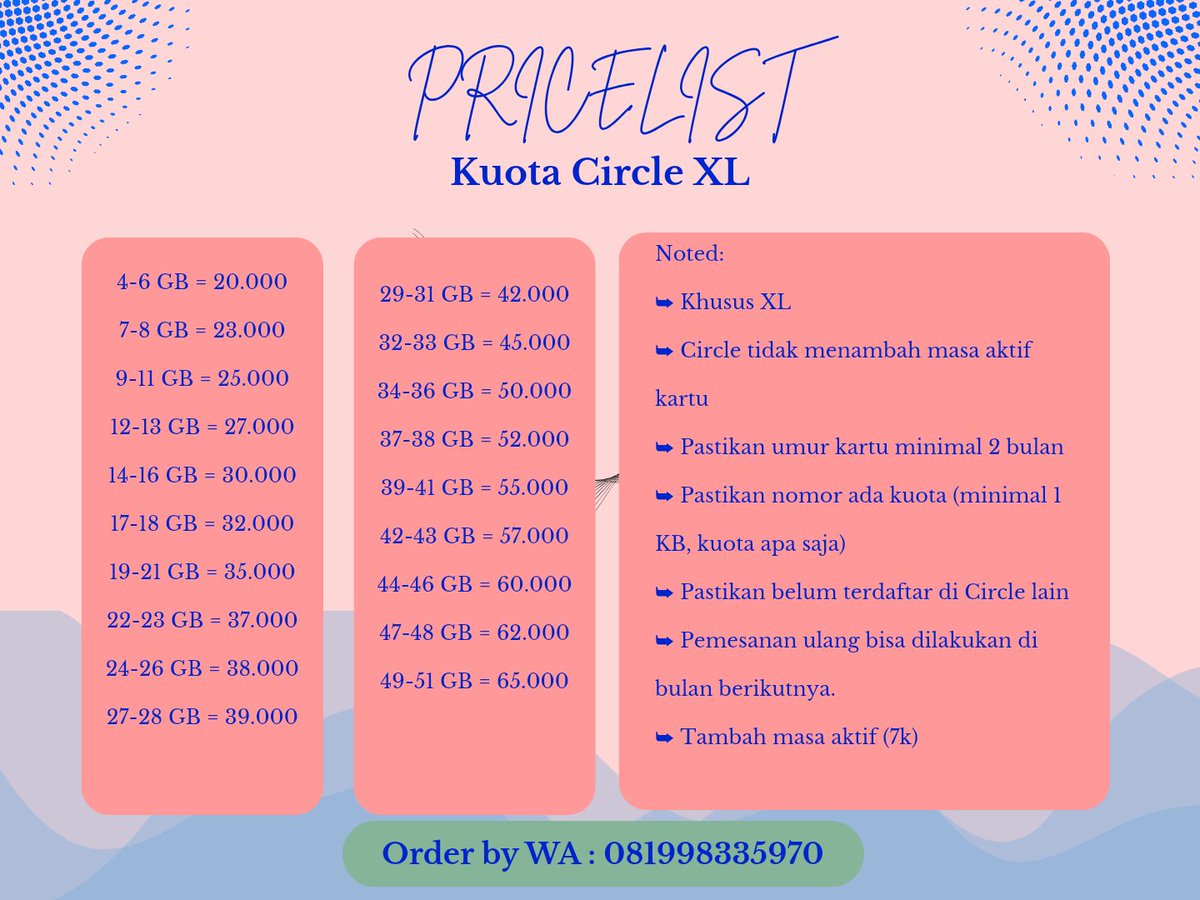 PRICELIST
Kuota Circle XL

4-6 GB = 20.000
7-8 GB = 23.000
9-11 GB = 25.000
12-13 GB = 27.000
14-16 GB = 30.000
17-18 GB = 32.000
19-21 GB = 35.000
22-23 GB = 37.000
24-26 GB = 38.000
27-28 GB = 39.000

29-31 GB = 42.000
32-33 GB = 45.000
34-36 GB = 50.000
37-38 GB = 52.000
39-41 GB = 55.000
42-43 GB = 57.000
44-46 GB = 60.000
47-48 GB = 62.000
49-51 GB = 65.000

Noted:
➥ Khusus XL
➥ Circle tidak menambah masa aktif kartu
➥ Pastikan umur kartu minimal 2 bulan
➥ Pastikan nomor ada kuota (minimal 1 KB, kuota apa saja)
➥ Pastikan belum terdaftar di Circle lain
➥ Pemesanan ulang bisa dilakukan di bulan berikutnya.
➥ Tambah masa aktif (7k)

Order by WA : 081998335970